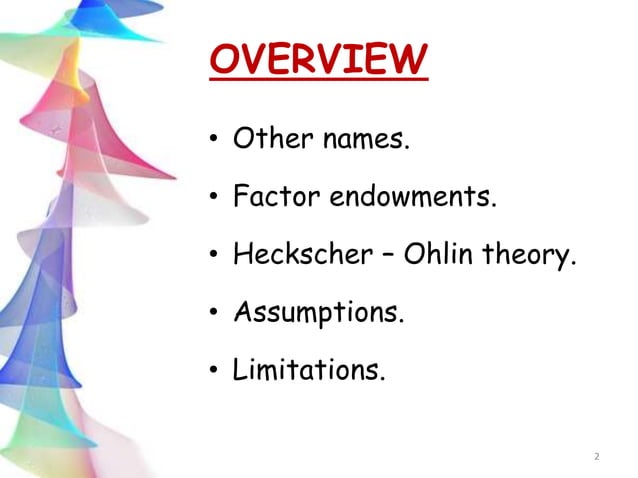 OVERVIEW

• Other names.

• Factor endowments.

• Heckscher – Ohlin theory.

• Assumptions.

• Limitations.

2